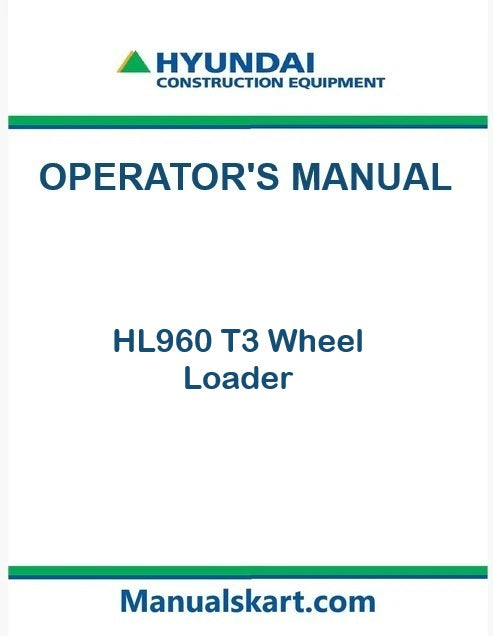 HYUNDAI
CONSTRUCTION EQUIPMENT

OPERATOR'S MANUAL

HL960 T3 Wheel Loader

Manualskart.com